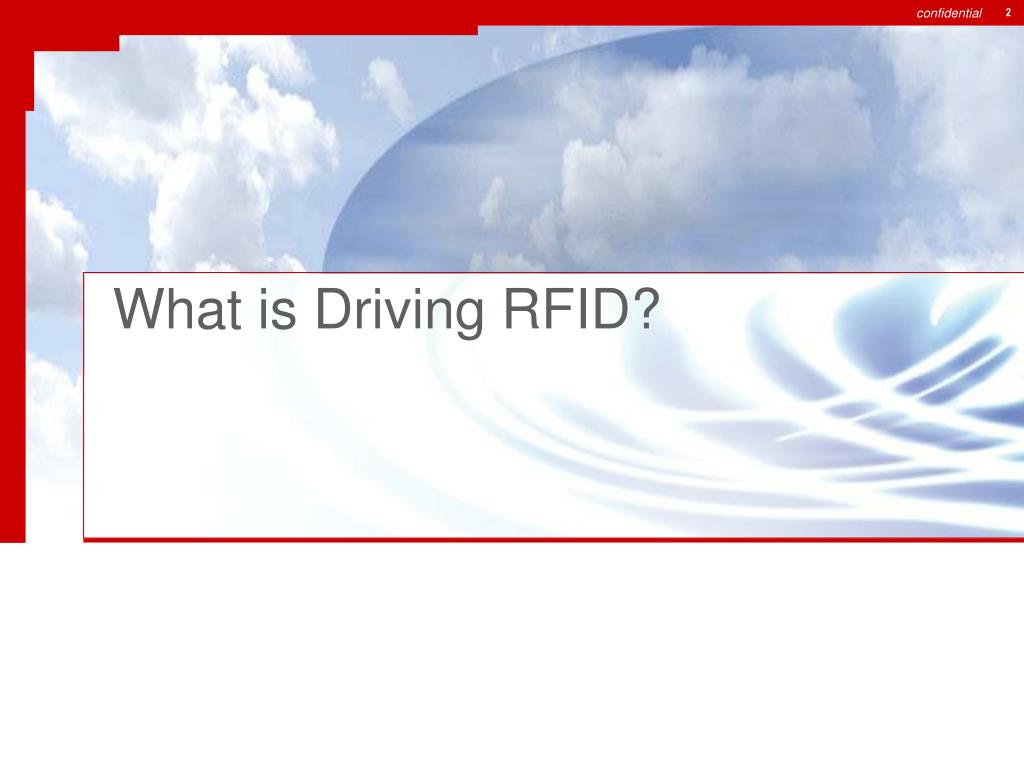 confidential 2

What is Driving RFID?